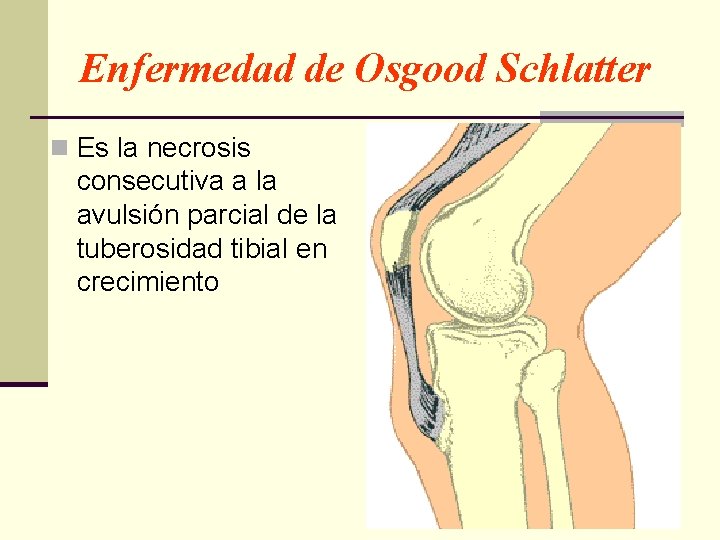 Enfermedad de Osgood Schlatter

Es la necrosis consecutiva a la avulsión parcial de la tuberosidad tibial en crecimiento